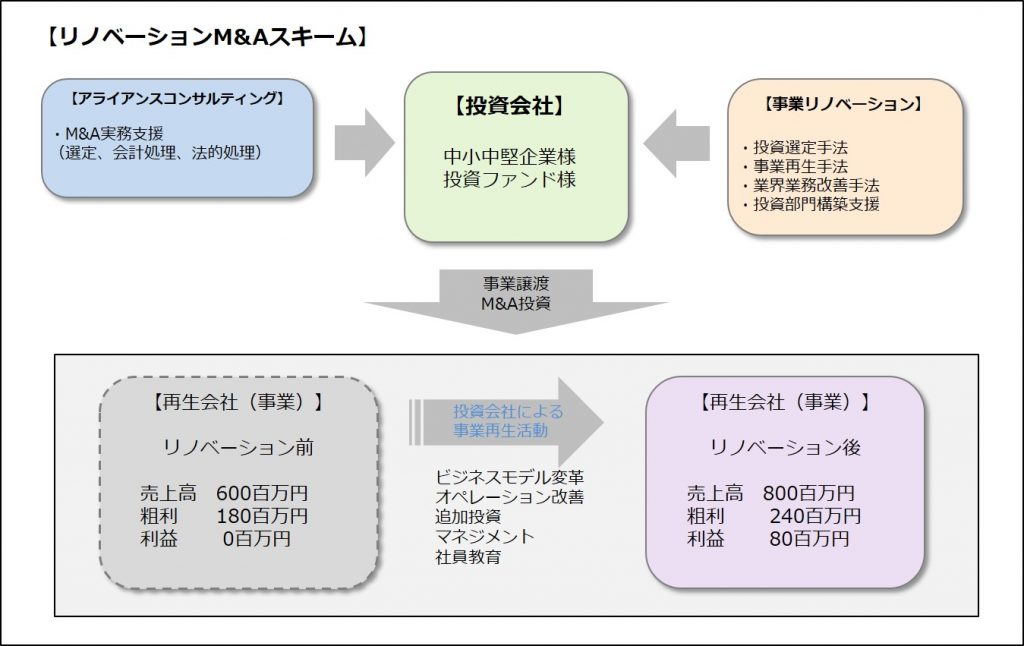 【リノベーションM&Aスキーム】

【アライアンスコンサルティング】

・M&A実務支援
（選定、会計処理、法的処理）

【投資会社】

中小中堅企業様
投資ファンド様

【事業リノベーション】

・投資選定手法
・事業再生手法
・業界業務改善手法
・投資部門構築支援

事業譲渡
M&A投資

【再生会社（事業）】

リノベーション前

売上高　600百万円
粗利　　180百万円
利益　　0百万円

投資会社による
事業再生活動

ビジネスモデル変革
オペレーション改善
追加投資
マネジメント
社員教育

【再生会社（事業）】

リノベーション後

売上高　800百万円
粗利　　240百万円
利益　　80百万円